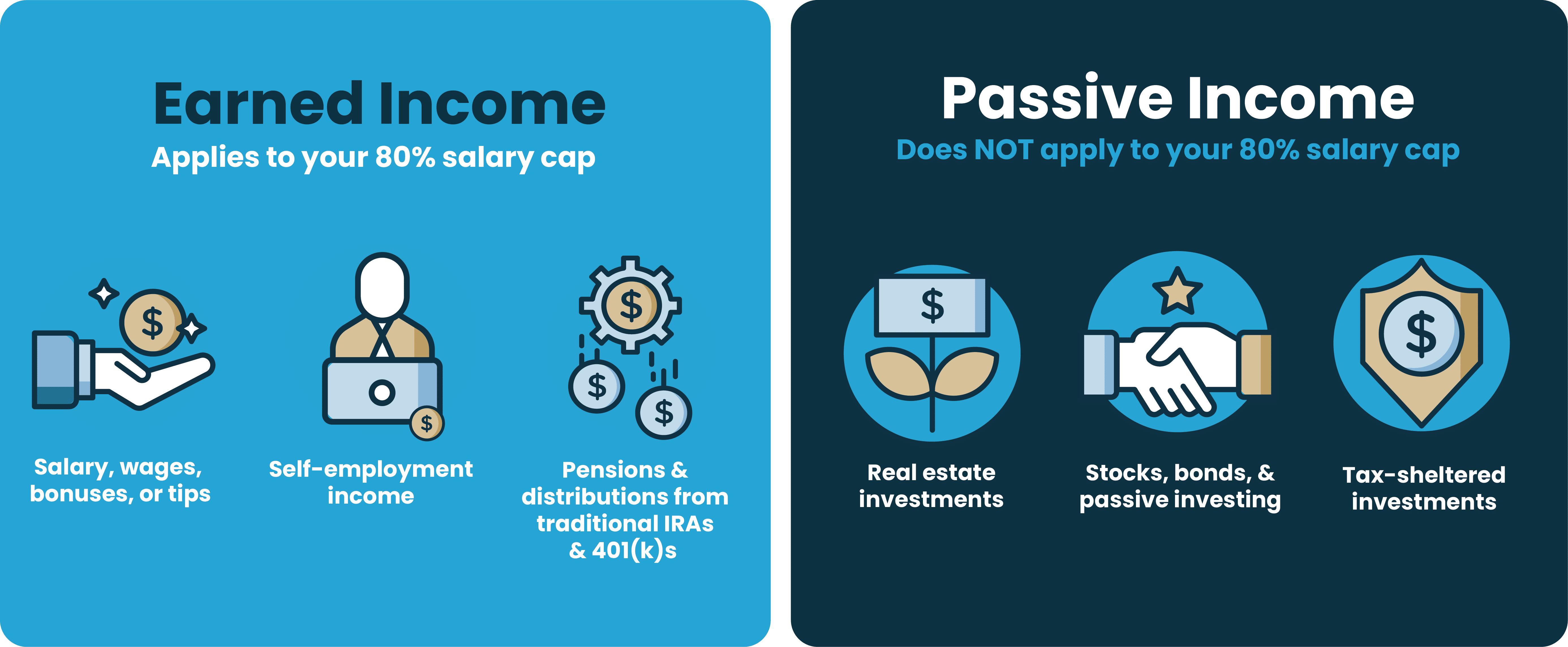 Earned Income
Applies to your 80% salary cap

$

Salary, wages, bonuses, or tips

$

Self-employment income

$

$

$

Pensions & distributions from traditional IRAs & 401(k)s

Passive Income
Does NOT apply to your 80% salary cap

$

Real estate investments

Stocks, bonds, & passive investing

$

Tax-sheltered investments